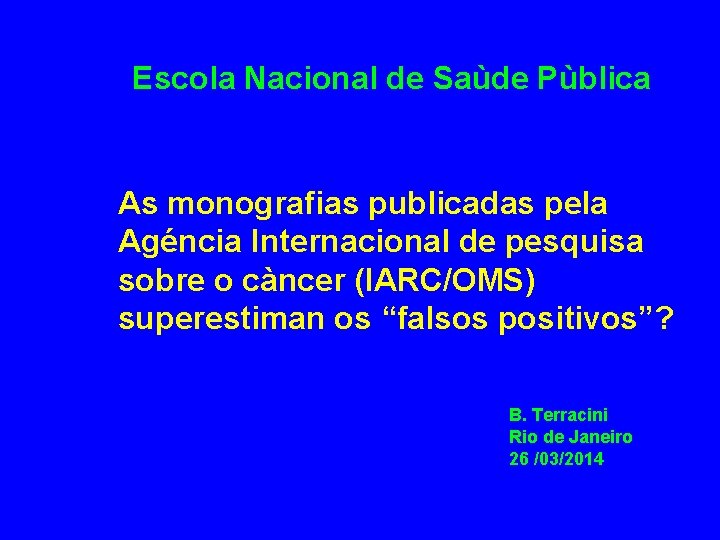 Escola Nacional de Saùde Pùblica

As monografias publicadas pela Agéncia Internacional de pesquisa sobre o càncer (IARC/OMS) superestiman os “falsos positivos”?

B. Terracini
Rio de Janeiro
26 /03/2014